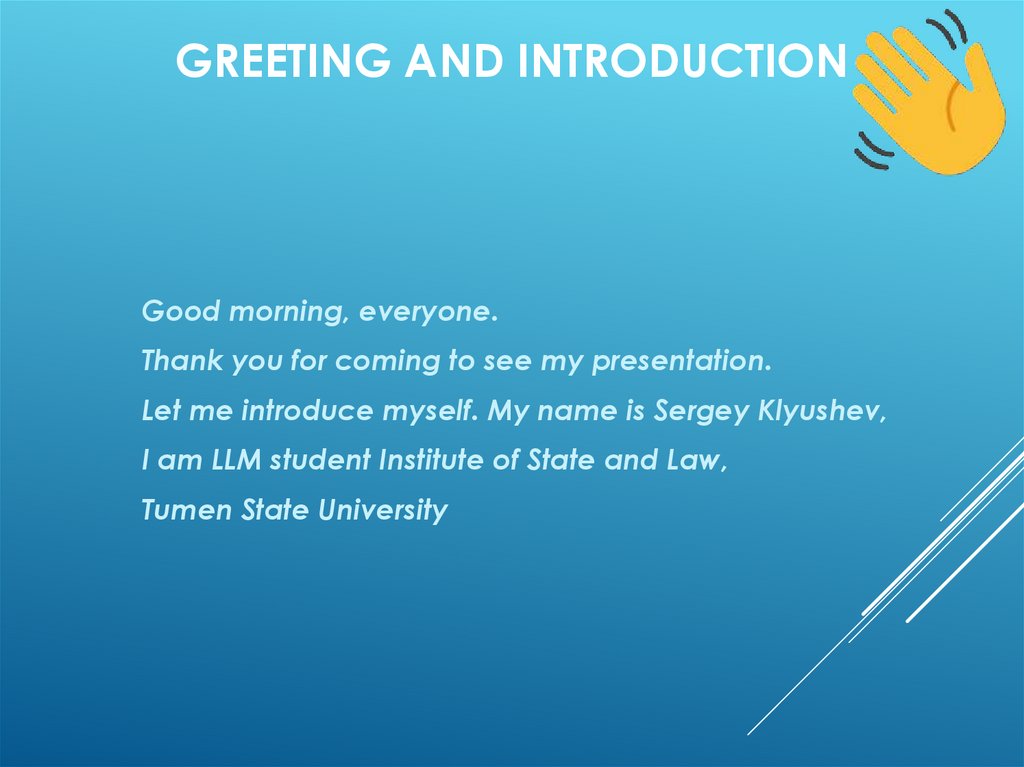 GREETING AND INTRODUCTION

Good morning, everyone.

Thank you for coming to see my presentation.

Let me introduce myself. My name is Sergey Klyushev,

I am LLM student Institute of State and Law,

Tumen State University